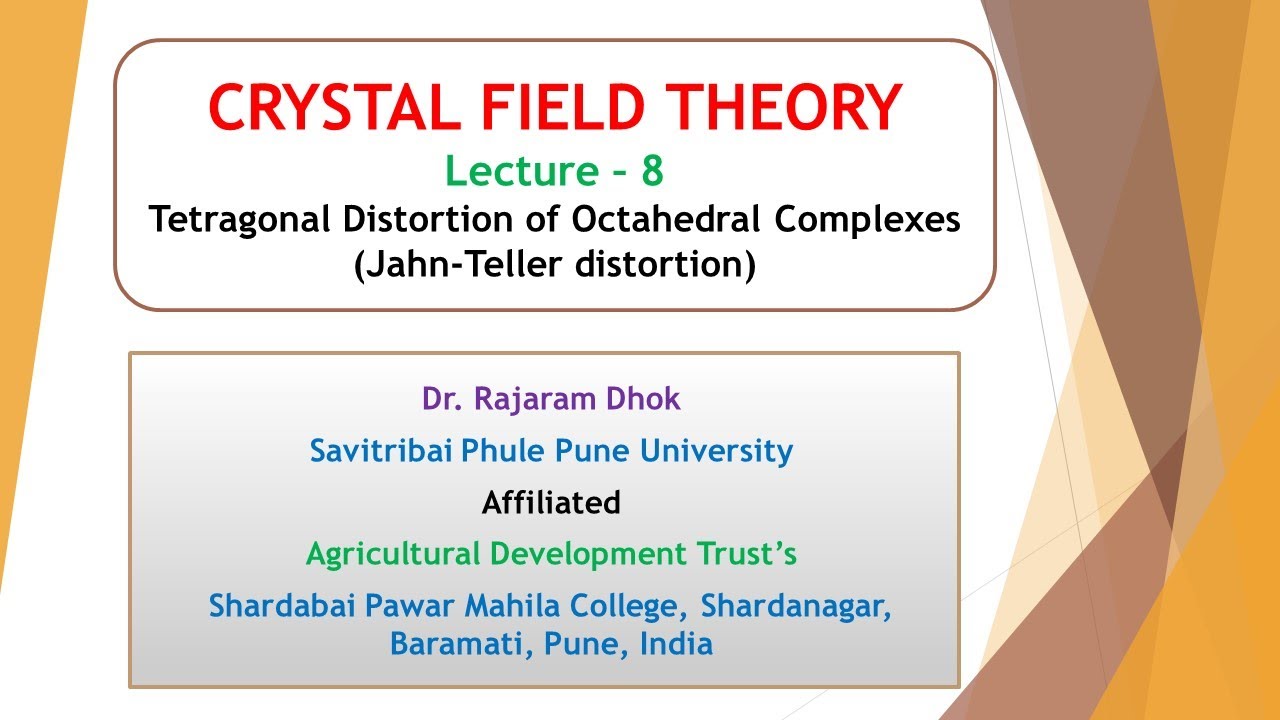 CRYSTAL FIELD THEORY
Lecture – 8
Tetragonal Distortion of Octahedral Complexes
(Jahn-Teller distortion)

Dr. Rajaram Dhok
Savitribai Phule Pune University
Affiliated
Agricultural Development Trust's
Shardabai Pawar Mahila College, Shardanagar, Baramati, Pune, India